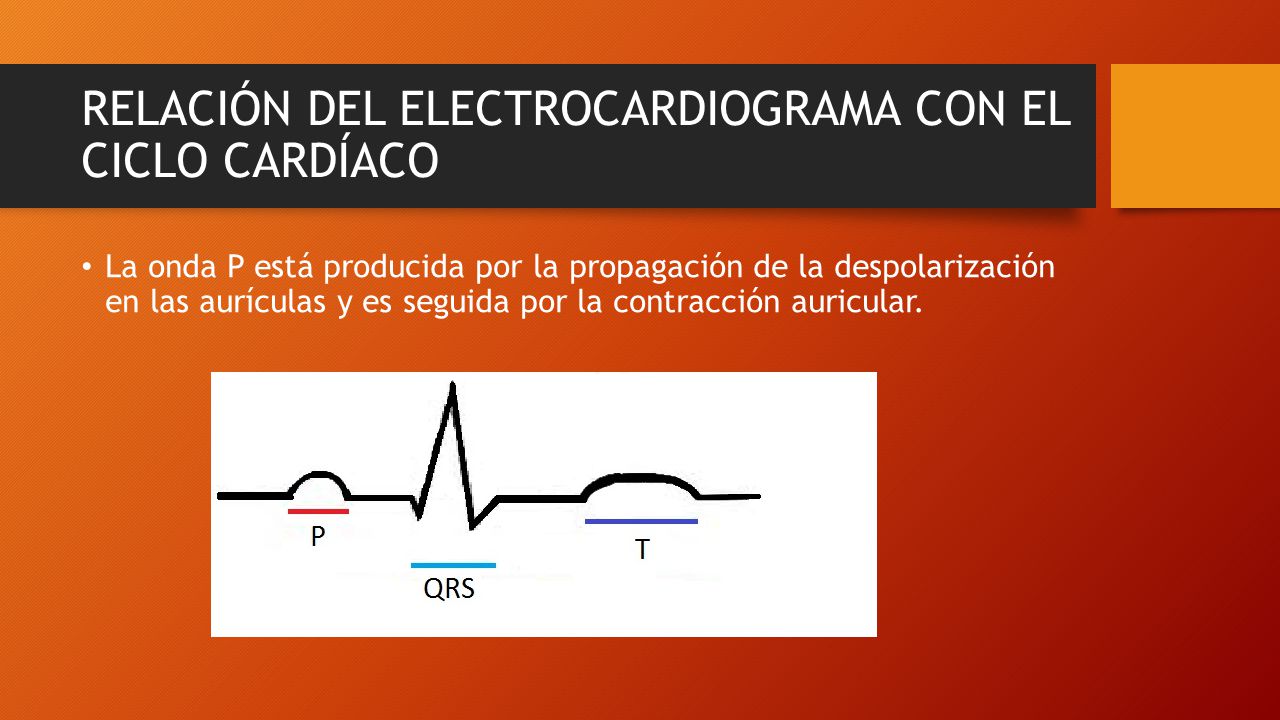 RELACIÓN DEL ELECTROCARDIOGRAMA CON EL CICLO CARDÍACO

• La onda P está producida por la propagación de la despolarización en las aurículas y es seguida por la contracción auricular.

P

QRS

T